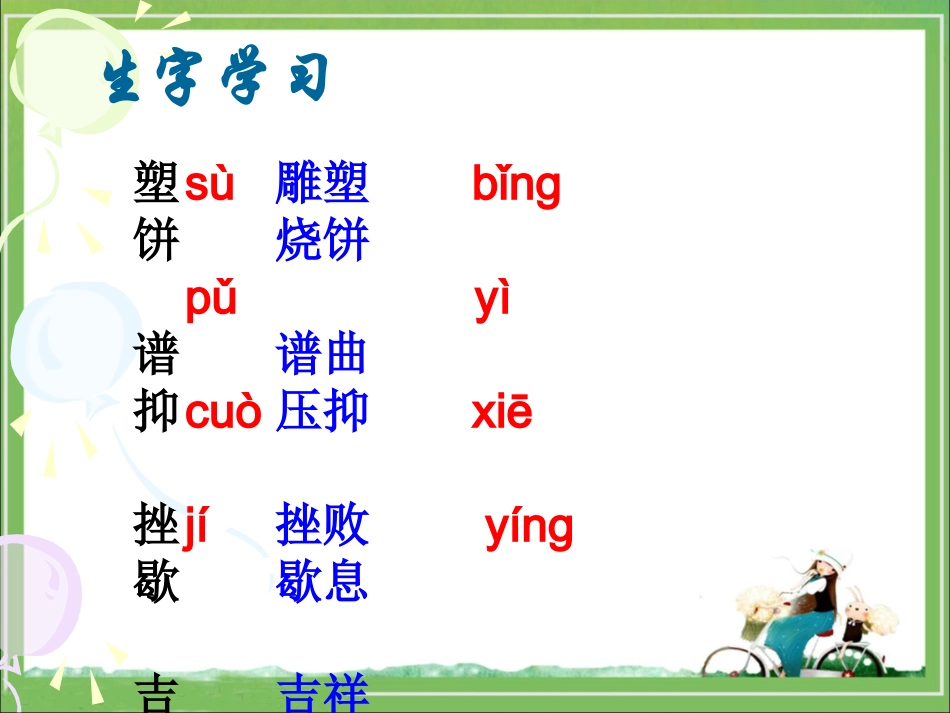 生字学习

塑 sù 雕塑 bǐng
饼 烧饼
pǔ yì
谱 谱曲
抑 cuò 压抑 xiē

挫 jí 挫败 yíng
歇 歇息

吉 吉祥